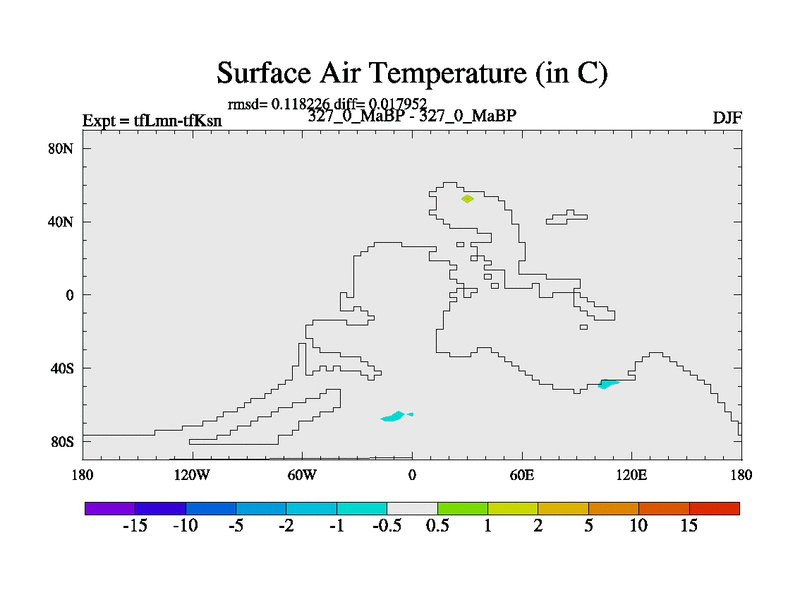 Surface Air Temperature (in C)

rmsd= 0.118226 diff= 0.017952

Expt = tfLmn-tfKsn

327_0_MaBP - 327_0_MaBP

DJF

80N
40N
0
40S
80S

180 120W 60W 0 60E 120E 180

-15 -10 -5 -2 -1 -0.5 0.5 1 2 5 10 15